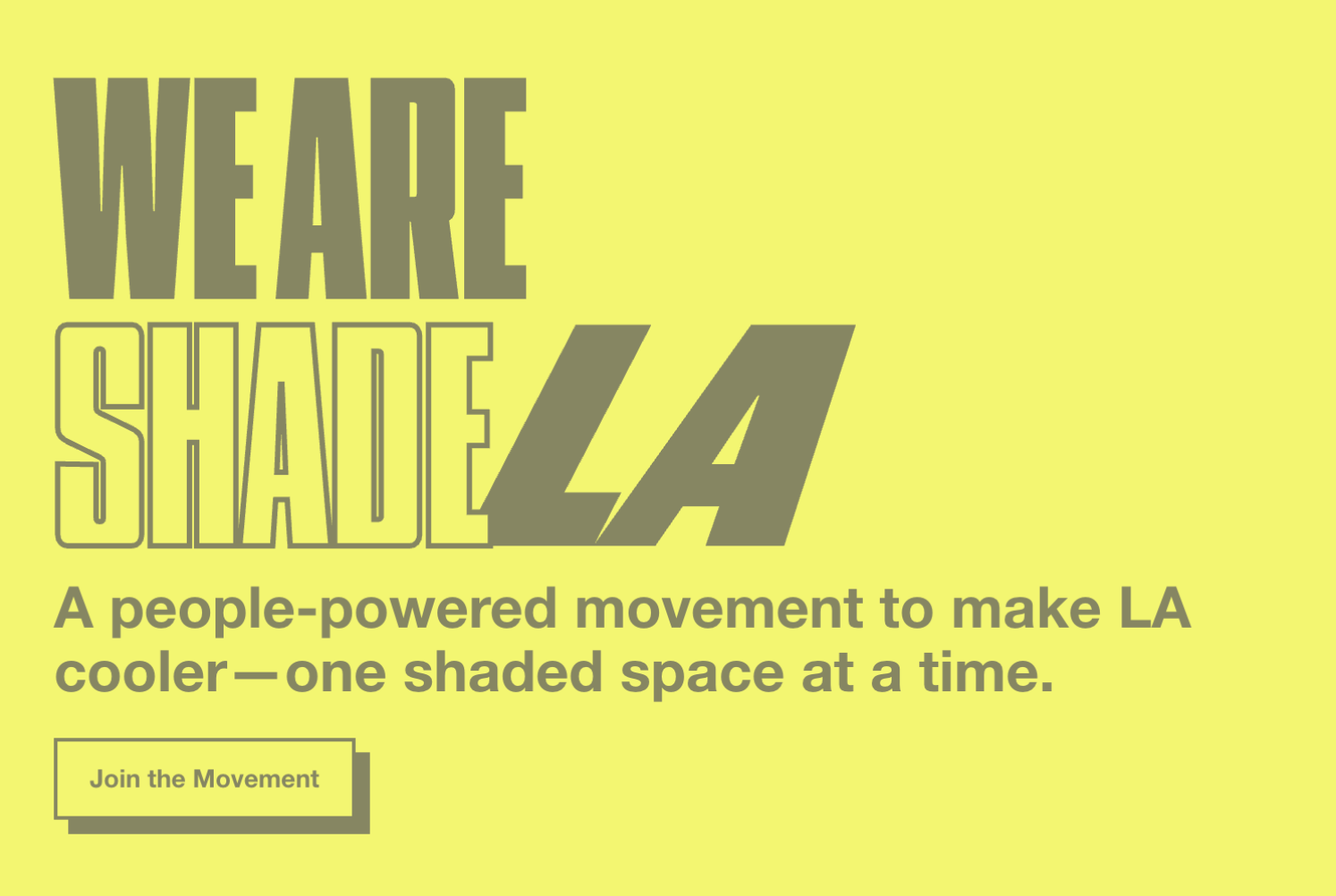 WE ARE
SHADE LA

A people-powered movement to make LA cooler—one shaded space at a time.

Join the Movement